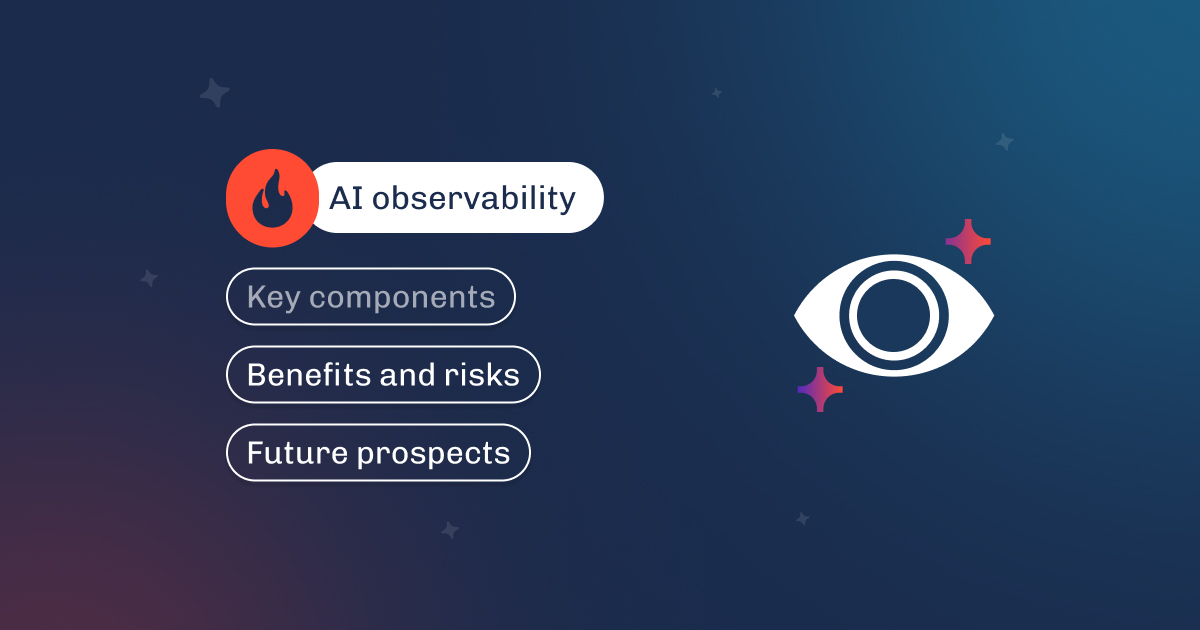 AI observability

Key components

Benefits and risks

Future prospects